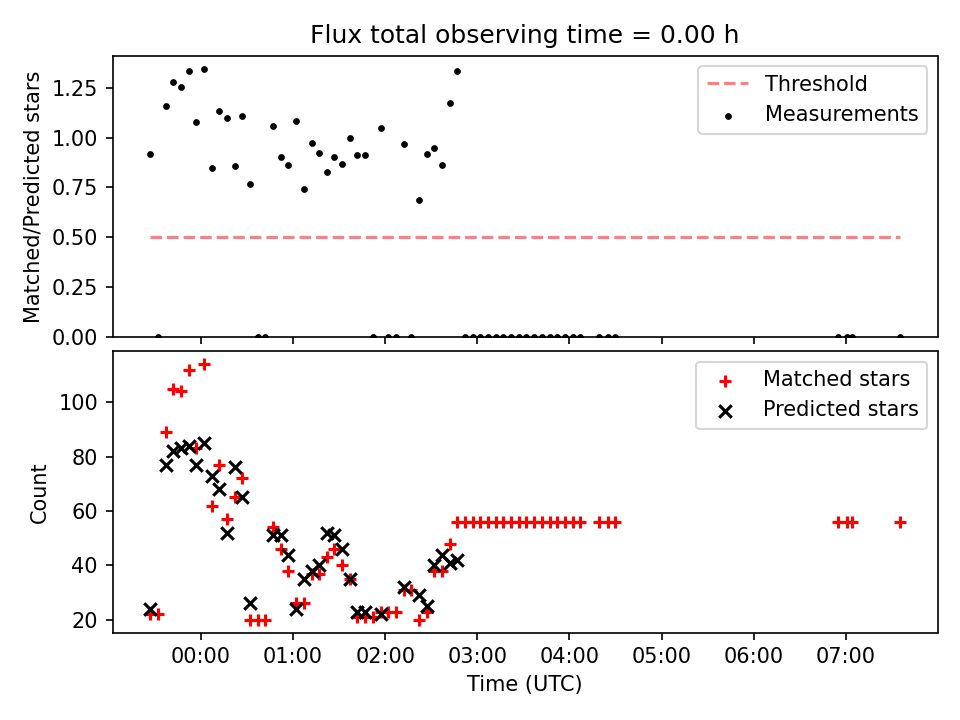 Flux total observing time = 0.00 h

Matched/Predicted stars

1.25
1.00
0.75
0.50
0.25
0.00

Threshold
Measurements

Count

100
80
60
40
20

Matched stars
Predicted stars

00:00 01:00 02:00 03:00 04:00 05:00 06:00 07:00

Time (UTC)